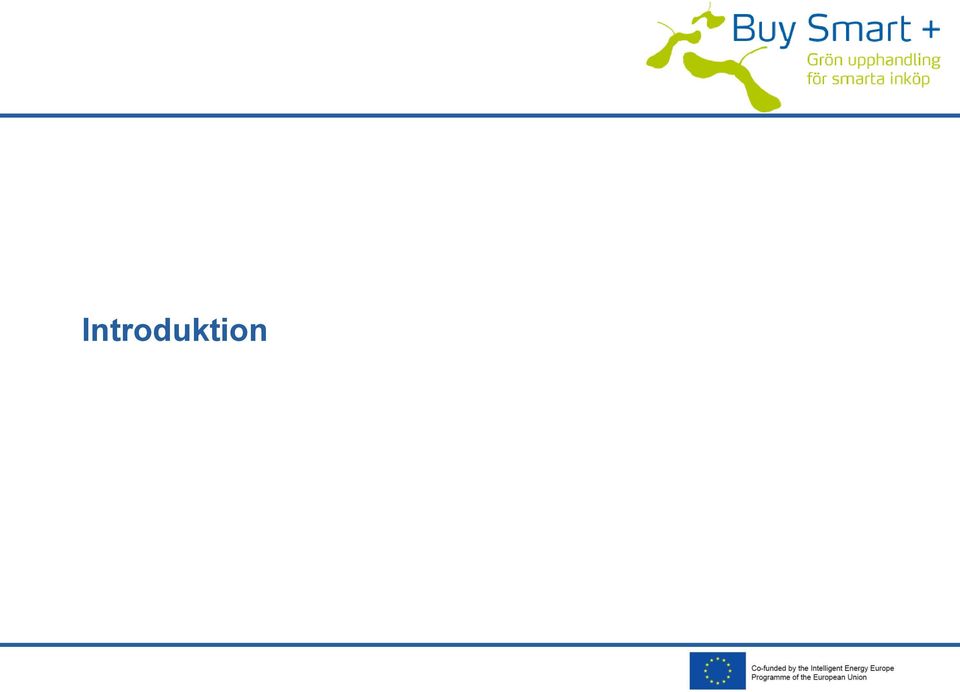 Buy Smart +
Grön upphandling för smarta inköp

Introduktion

Co-funded by the Intelligent Energy Europe Programme of the European Union